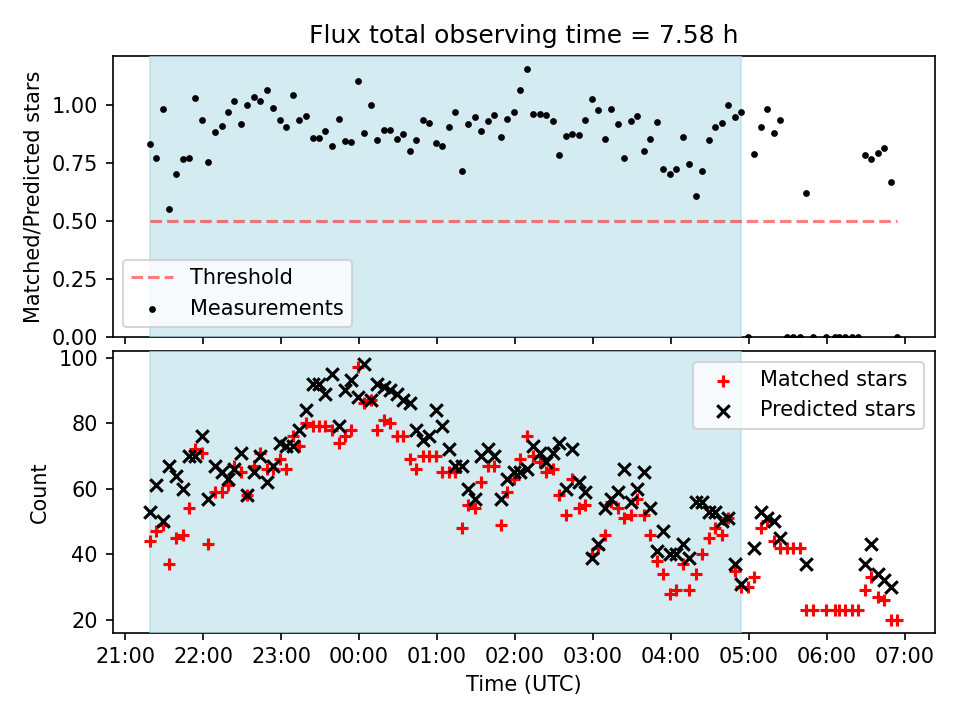 Flux total observing time = 7.58 h

Matched/Predicted stars

1.00
0.75
0.50
0.25
0.00

Threshold
Measurements

Count

100
80
60
40
20

Matched stars
Predicted stars

21:00 22:00 23:00 00:00 01:00 02:00 03:00 04:00 05:00 06:00 07:00

Time (UTC)